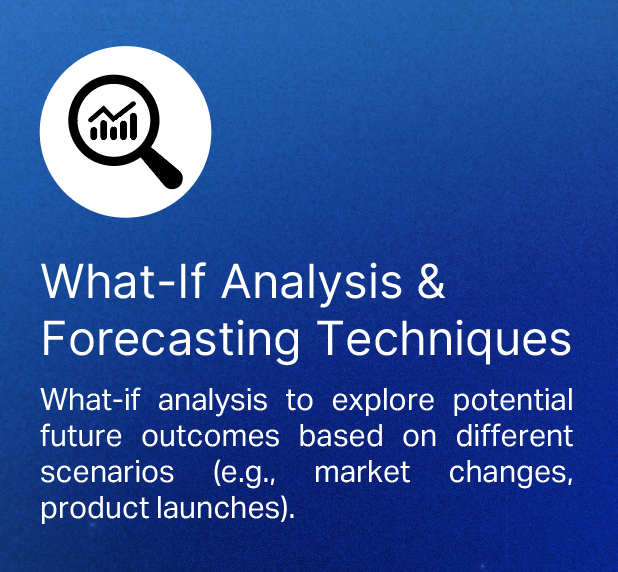 What-If Analysis & Forecasting Techniques

What-if analysis to explore potential future outcomes based on different scenarios (e.g., market changes, product launches).